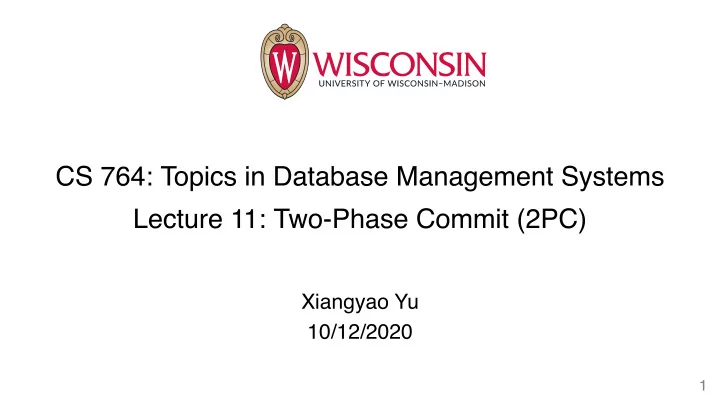 W
WISCONSIN
UNIVERSITY OF WISCONSIN–MADISON

CS 764: Topics in Database Management Systems
Lecture 11: Two-Phase Commit (2PC)

Xiangyao Yu
10/12/2020

1